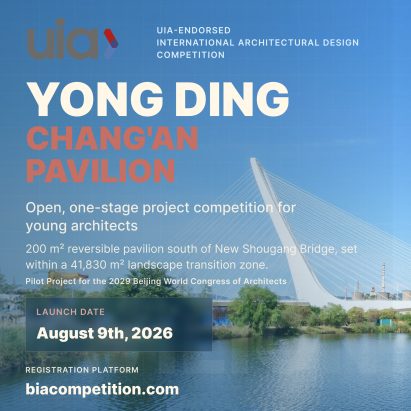 uia

UIA-ENDORSED
INTERNATIONAL ARCHITECTURAL DESIGN COMPETITION

YONG DING
CHANG'AN PAVILION

Open, one-stage project competition for young architects

200 m² reversible pavilion south of New Shougang Bridge, set within a 41,830 m² landscape transition zone.

Pilot Project for the 2029 Beijing World Congress of Architects

LAUNCH DATE
August 9th, 2026

REGISTRATION PLATFORM
biacompetition.com